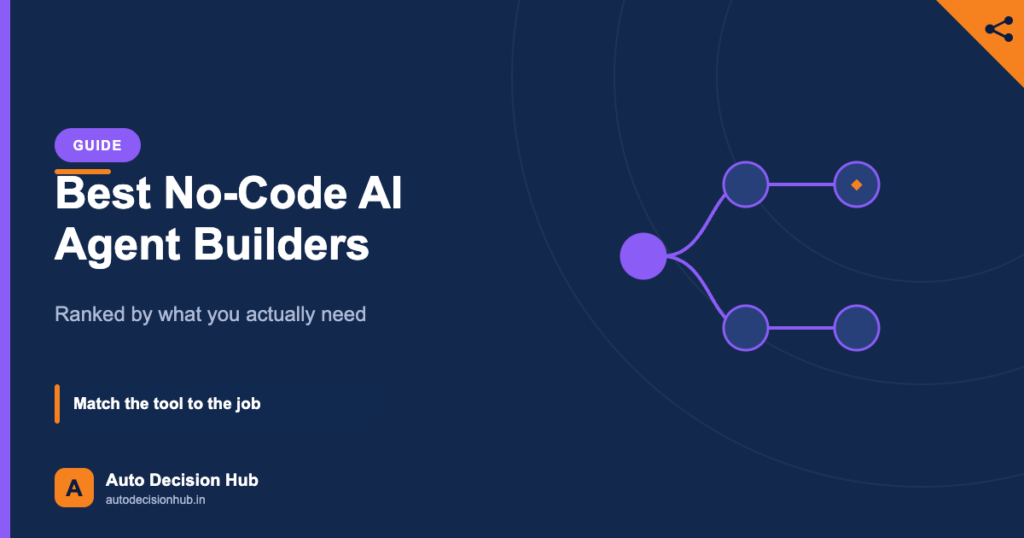 GUIDE

Best No-Code AI Agent Builders

Ranked by what you actually need

Match the tool to the job

A

Auto Decision Hub

autodecisionhub.in